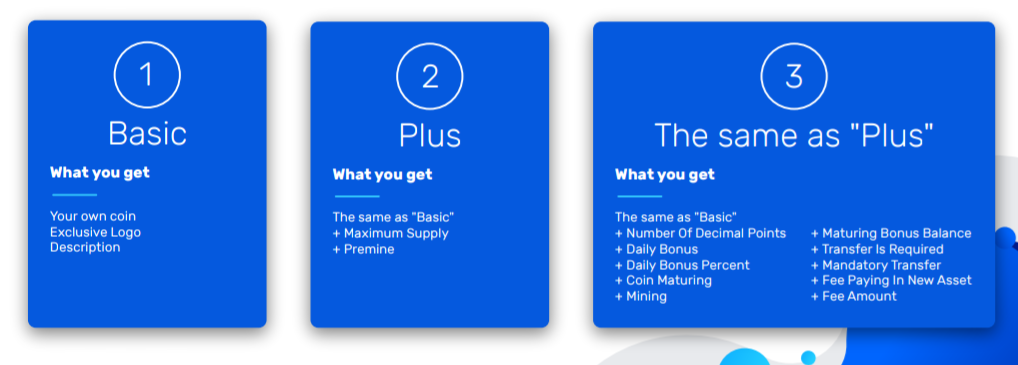 1

Basic

What you get

Your own coin
Exclusive Logo
Description

2

Plus

What you get

The same as "Basic"
+ Maximum Supply
+ Premine

3

The same as "Plus"

What you get

The same as "Basic"
+ Number Of Decimal Points
+ Daily Bonus
+ Daily Bonus Percent
+ Coin Maturing
+ Mining

+ Maturing Bonus Balance
+ Transfer Is Required
+ Mandatory Transfer
+ Fee Paying In New Asset
+ Fee Amount